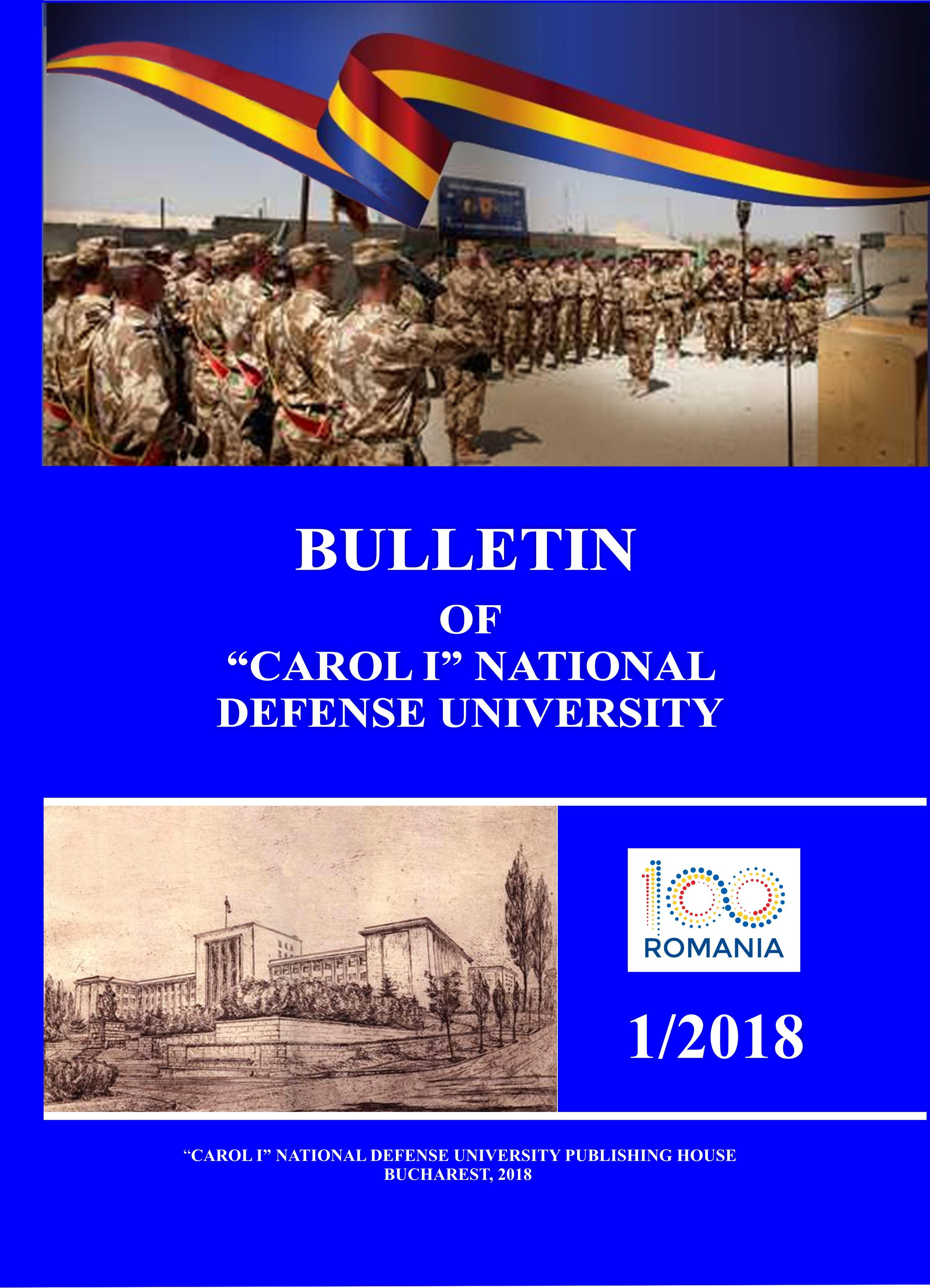 BULLETIN
OF
“CAROL I” NATIONAL
DEFENSE UNIVERSITY

100
ROMANIA

1/2018

“CAROL I” NATIONAL DEFENSE UNIVERSITY PUBLISHING HOUSE
BUCHAREST, 2018